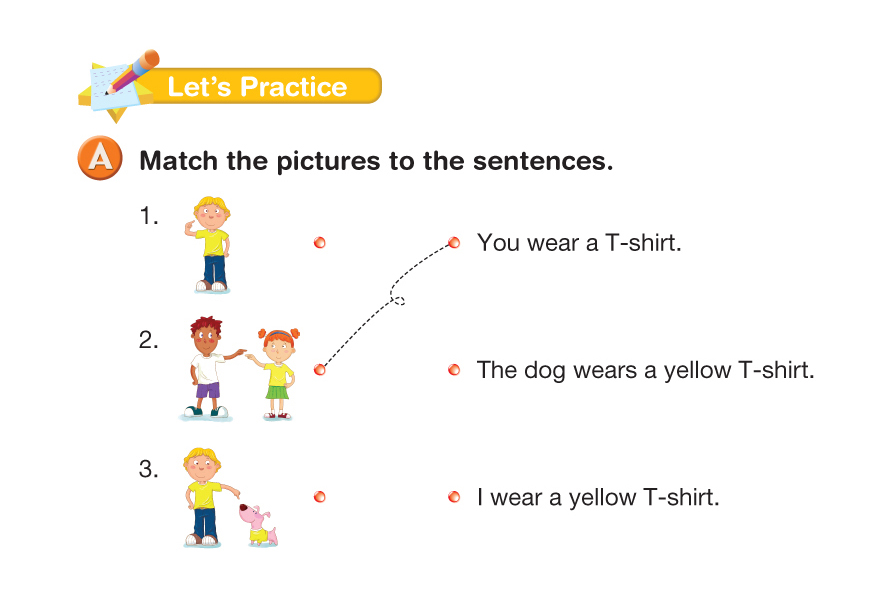 Let's Practice

A Match the pictures to the sentences.

1.

2.

3.

You wear a T-shirt.

The dog wears a yellow T-shirt.

I wear a yellow T-shirt.